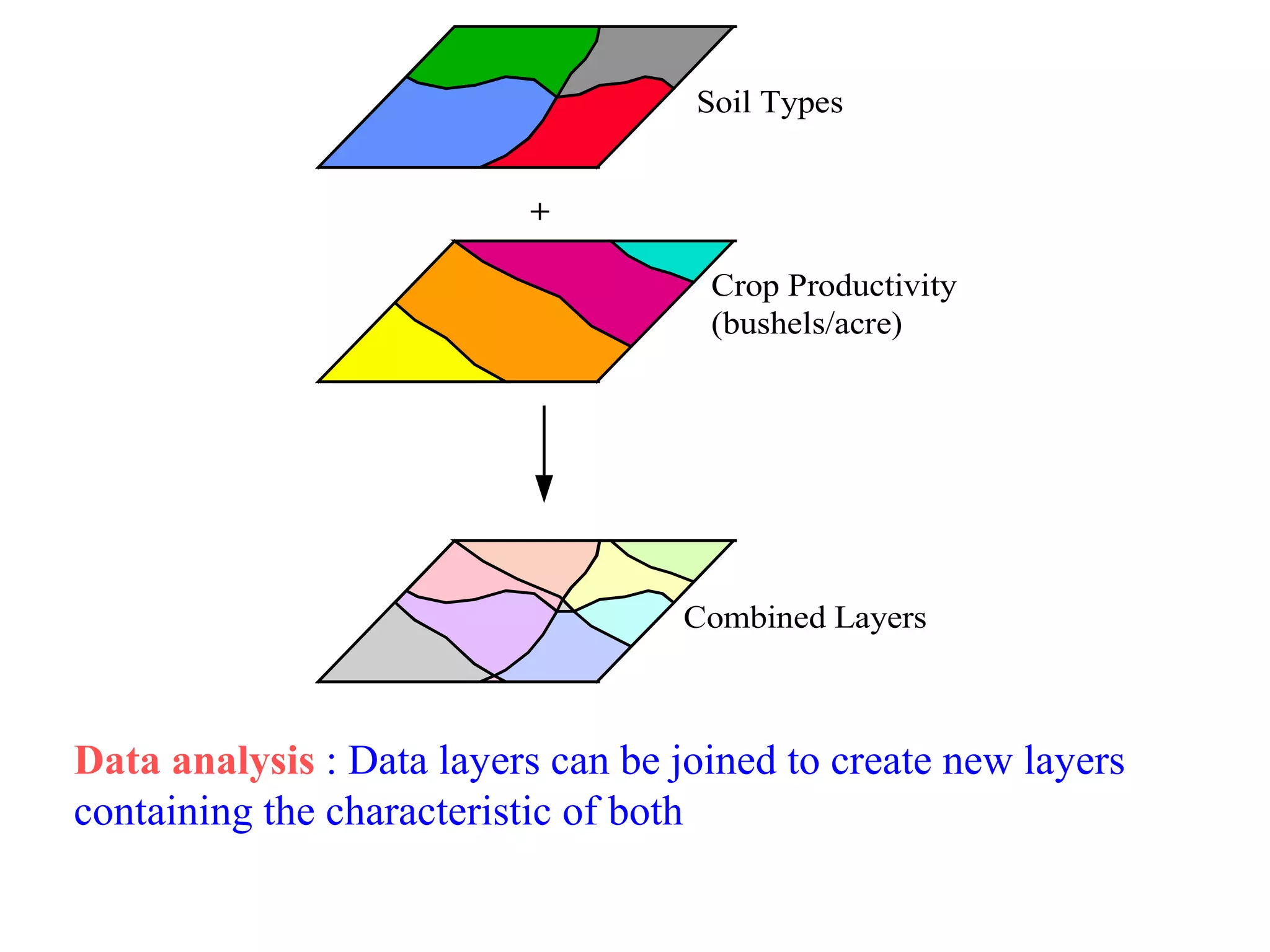 Soil Types

+

Crop Productivity
(bushels/acre)

Combined Layers

Data analysis : Data layers can be joined to create new layers containing the characteristic of both